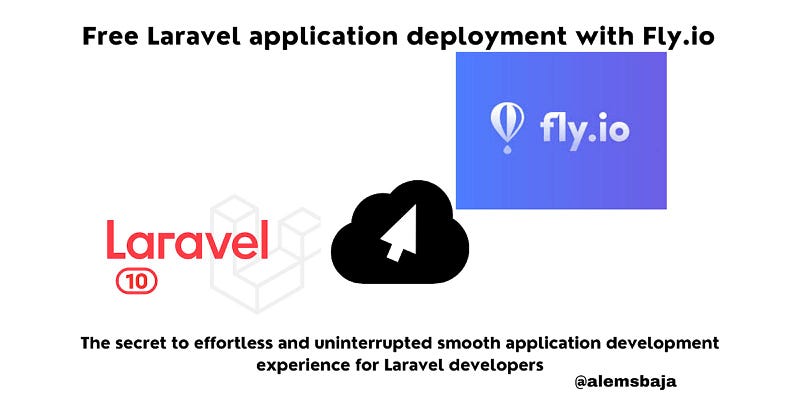 Free Laravel application deployment with Fly.io

fly.io

Laravel
10

The secret to effortless and uninterrupted smooth application development experience for Laravel developers

@alemsbaja